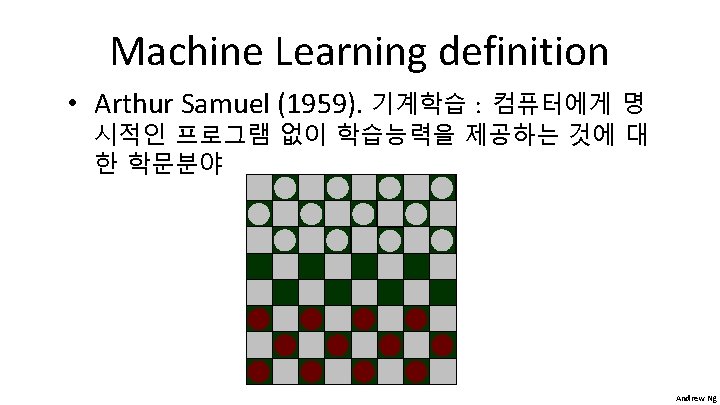 Machine Learning definition

• Arthur Samuel (1959). 기계학습 : 컴퓨터에게 명시적인 프로그램 없이 학습능력을 제공하는 것에 대한 학문분야

Andrew Ng